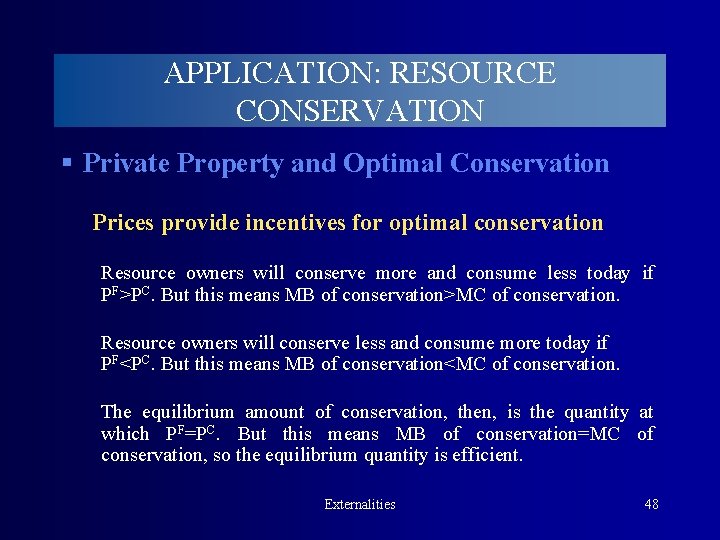 APPLICATION: RESOURCE CONSERVATION

▪ Private Property and Optimal Conservation

Prices provide incentives for optimal conservation

Resource owners will conserve more and consume less today if $P^F>P^C$. But this means MB of conservation>MC of conservation.

Resource owners will conserve less and consume more today if $P^F<P^C$. But this means MB of conservation<MC of conservation.

The equilibrium amount of conservation, then, is the quantity at which $P^F=P^C$. But this means MB of conservation=MC of conservation, so the equilibrium quantity is efficient.

Externalities

48